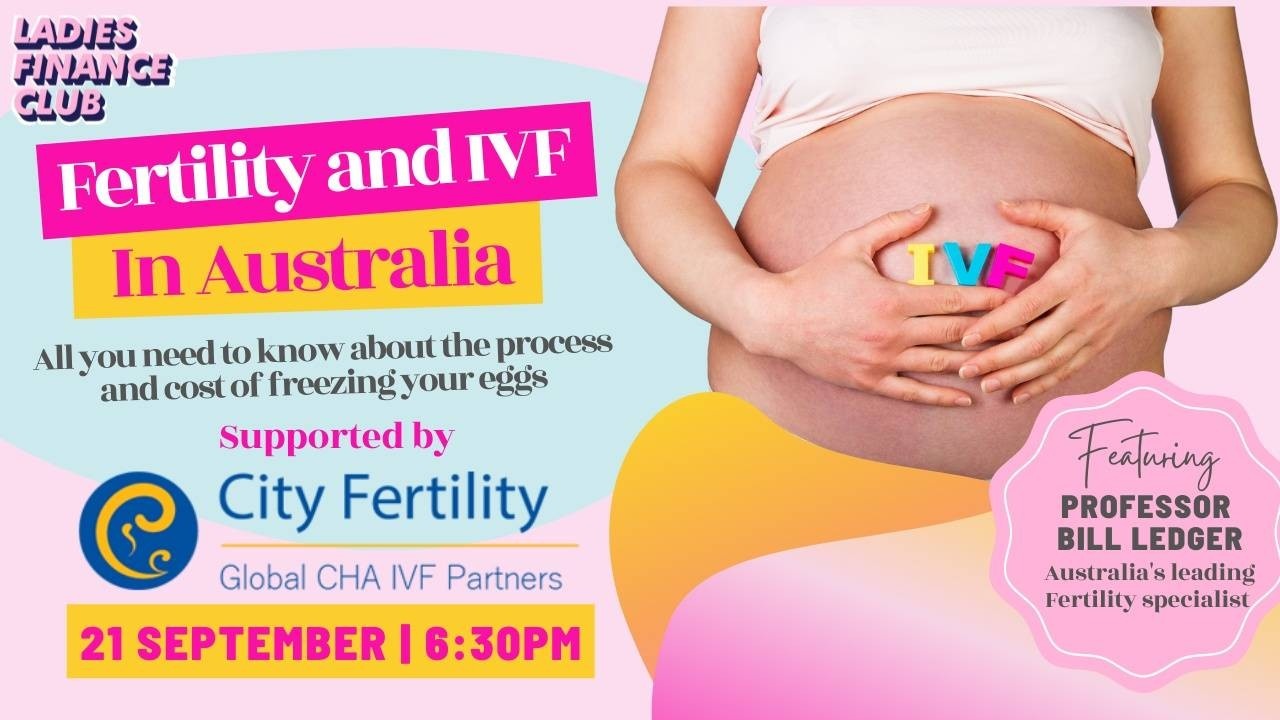 LADIES FINANCE CLUB

Fertility and IVF In Australia

All you need to know about the process and cost of freezing your eggs

Supported by

City Fertility
Global CHA IVF Partners

21 SEPTEMBER | 6:30PM

IVF

Featuring
PROFESSOR BILL LEDGER
Australia's leading Fertility specialist